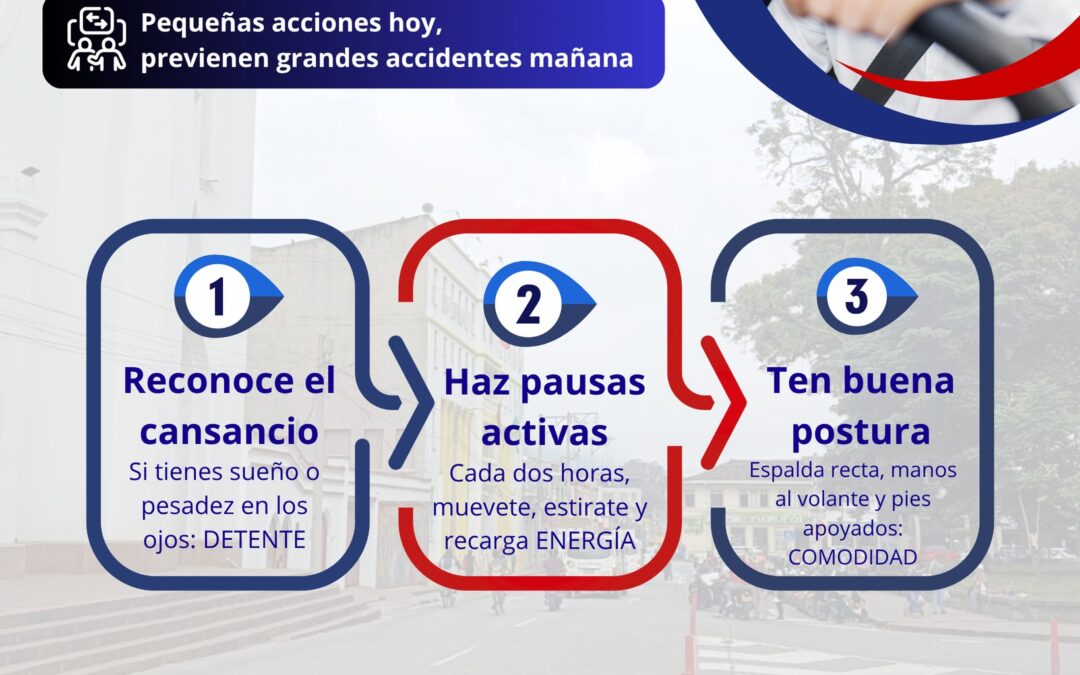 Pequeñas acciones hoy, previenen grandes accidentes mañana

1
Reconoce el cansancio
Si tienes sueño o pesadez en los ojos: DETENTE

2
Haz pausas activas
Cada dos horas, muevete, estirate y recarga ENERGÍA

3
Ten buena postura
Espalda recta, manos al volante y pies apoyados: COMODIDAD